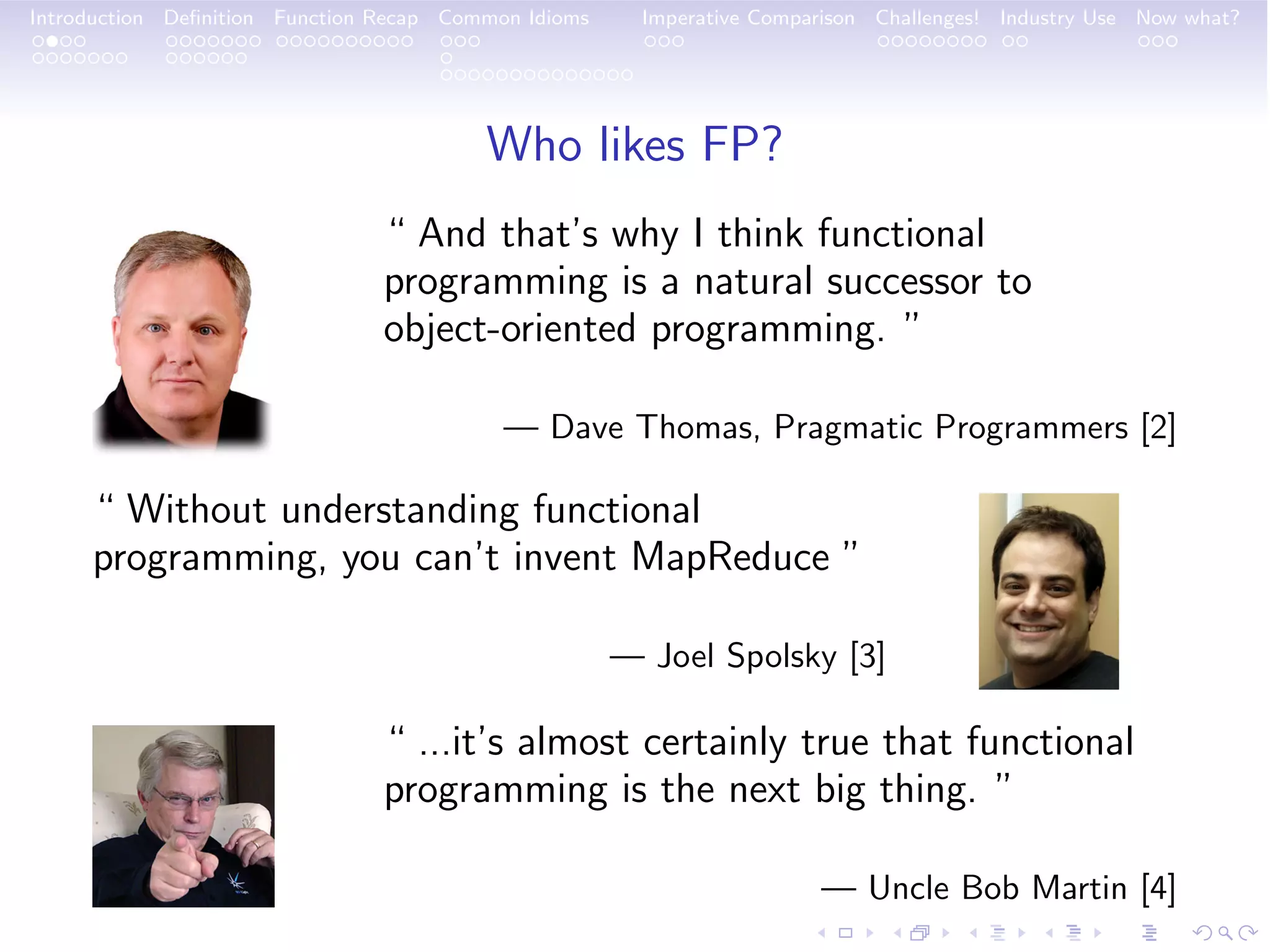 Introduction Definition Function Recap Common Idioms Imperative Comparison Challenges! Industry Use Now what?

Who likes FP?

“ And that’s why I think functional programming is a natural successor to object-oriented programming. ”

— Dave Thomas, Pragmatic Programmers [2]

“ Without understanding functional programming, you can’t invent MapReduce ”

— Joel Spolsky [3]

“ ...it’s almost certainly true that functional programming is the next big thing. ”

— Uncle Bob Martin [4]